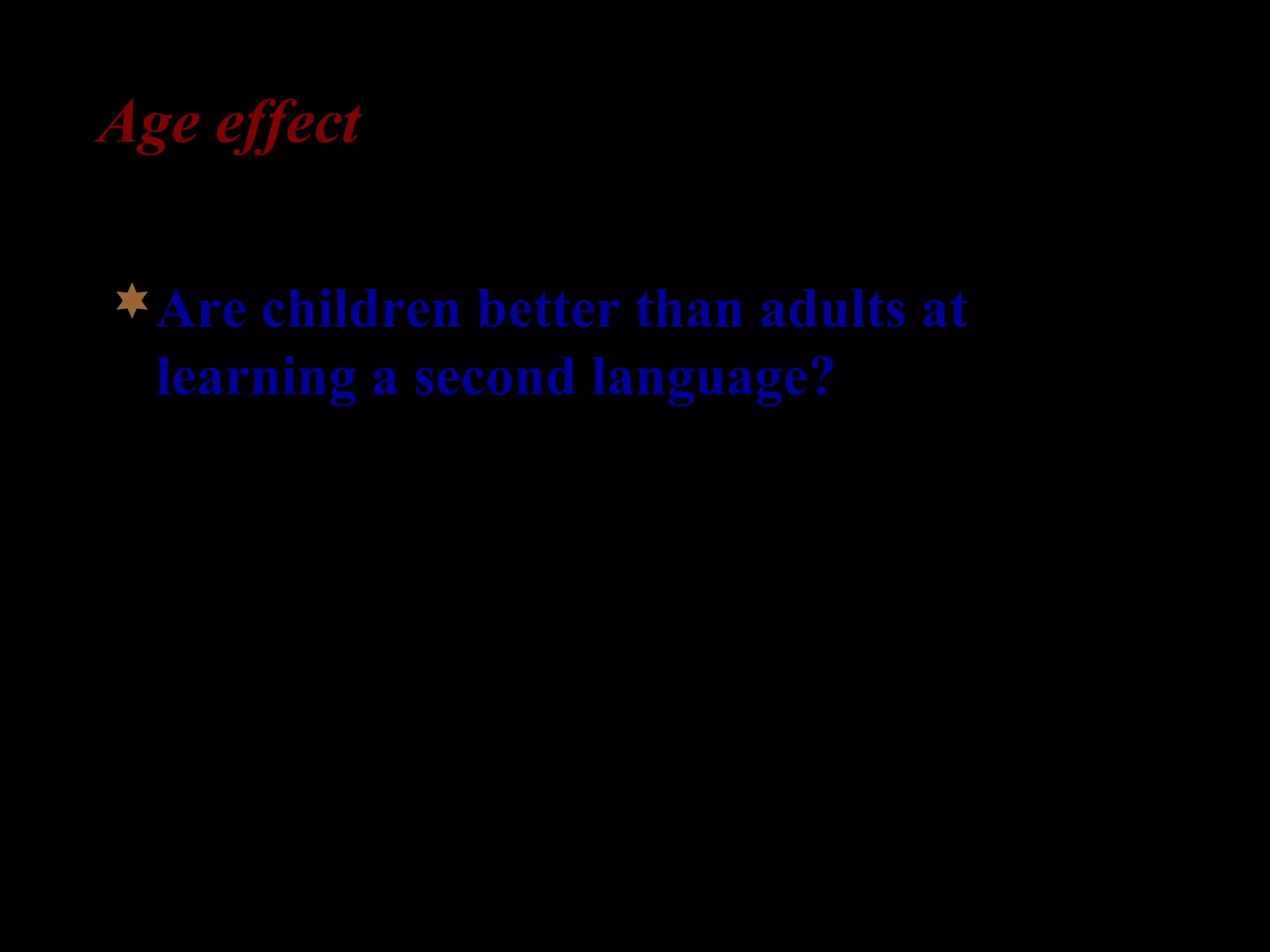 Age effect

Are children better than adults at learning a second language?